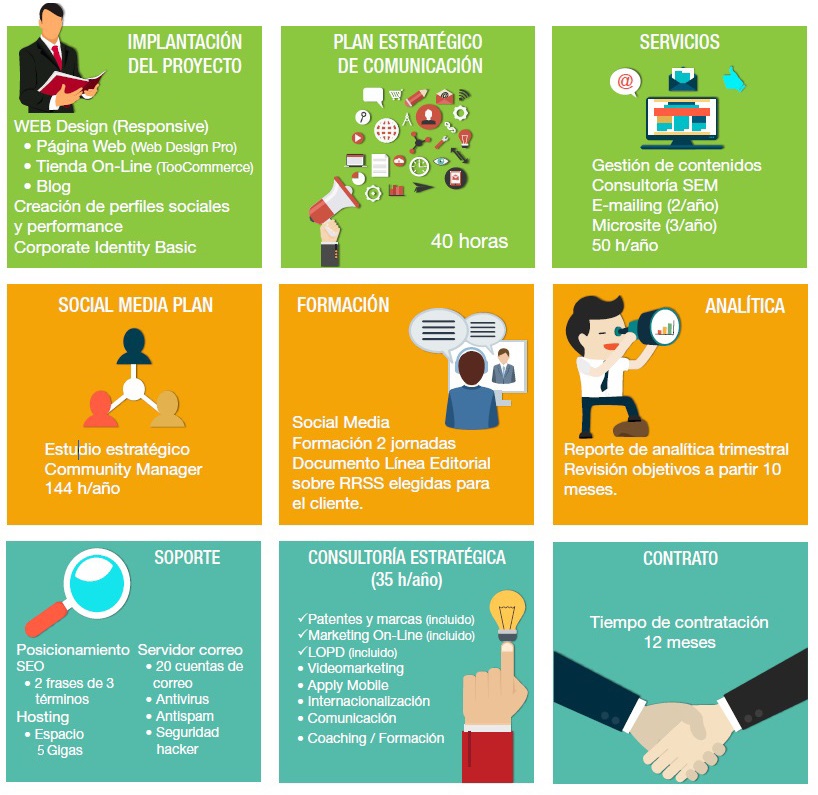 IMPLANTACIÓN DEL PROYECTO

WEB Design (Responsive)
• Página Web (Web Design Pro)
• Tienda On-Line (TooCommerce)
• Blog
Creación de perfiles sociales y performance
Corporate Identity Basic

PLAN ESTRATÉGICO DE COMUNICACIÓN

40 horas

SERVICIOS

Gestión de contenidos
Consultoría SEM
E-mailing (2/año)
Microsite (3/año)
50 h/año

SOCIAL MEDIA PLAN

Estudio estratégico
Community Manager
144 h/año

FORMACIÓN

Social Media
Formación 2 jornadas
Documento Línea Editorial sobre RRSS elegidas para el cliente.

ANALÍTICA

Reporte de analítica trimestral
Revisión objetivos a partir 10 meses.

SOPORTE

Posicionamiento SEO
• 2 frases de 3 términos
Hosting
• Espacio 5 Gigas

Servidor correo
• 20 cuentas de correo
• Antivirus
• Antispam
• Seguridad hacker

CONSULTORÍA ESTRATÉGICA
(35 h/año)

✓Patentes y marcas (incluido)
✓Marketing On-Line (incluido)
✓LOPD (incluido)
• Videomarketing
• Apply Mobile
• Internacionalización
• Comunicación
• Coaching / Formación

CONTRATO

Tiempo de contratación
12 meses